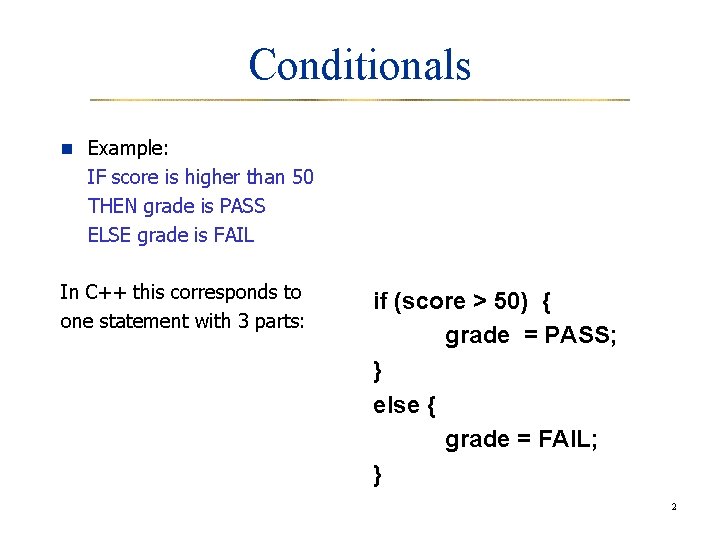 Conditionals

Example:
IF score is higher than 50
THEN grade is PASS
ELSE grade is FAIL

In C++ this corresponds to one statement with 3 parts:

if (score > 50) {
grade = PASS;
}
else {
grade = FAIL;
}

2